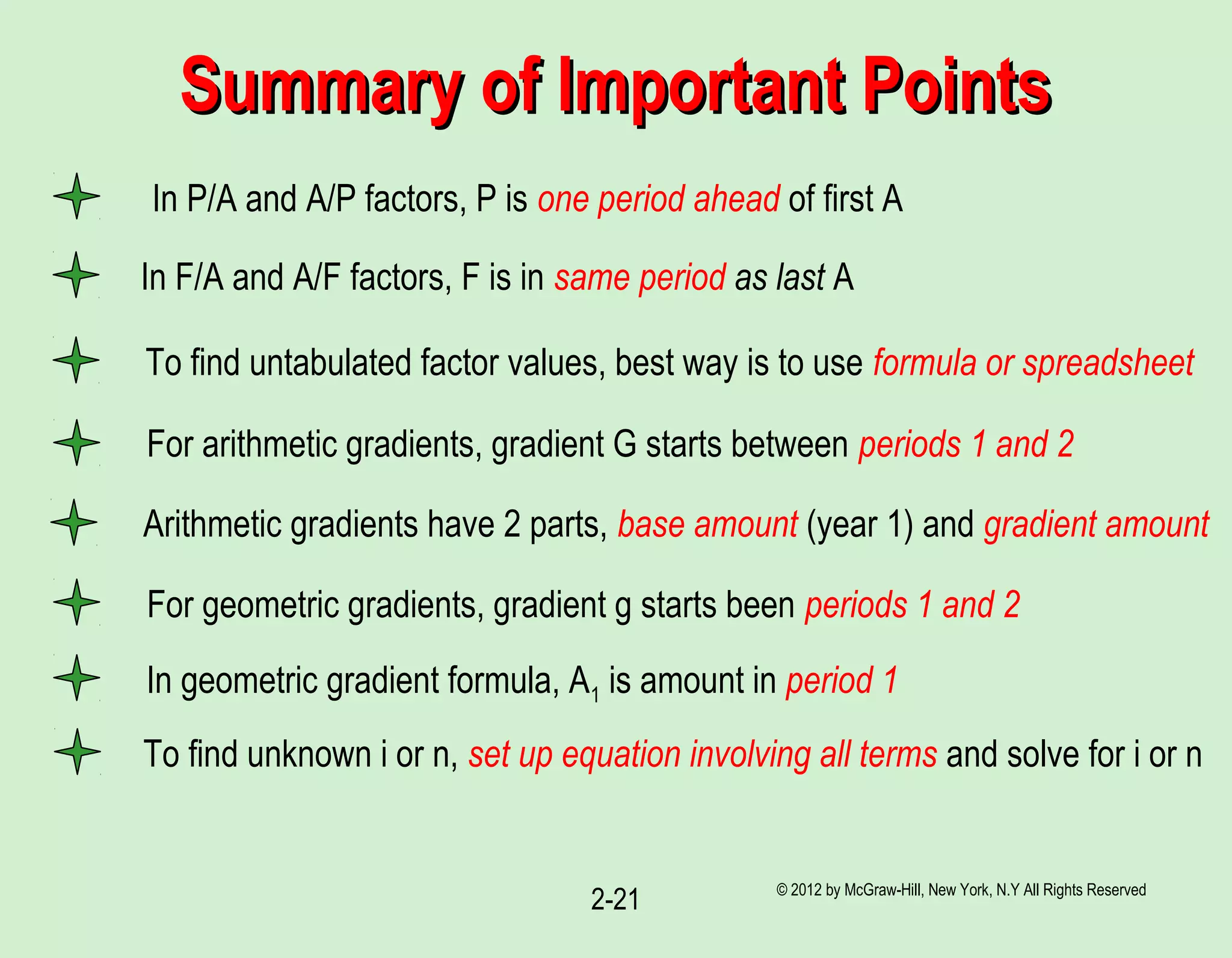 Summary of Important Points

In P/A and A/P factors, P is one period ahead of first A

In F/A and A/F factors, F is in same period as last A

To find untabulated factor values, best way is to use formula or spreadsheet

For arithmetic gradients, gradient G starts between periods 1 and 2

Arithmetic gradients have 2 parts, base amount (year 1) and gradient amount

For geometric gradients, gradient g starts been periods 1 and 2

In geometric gradient formula, $A_1$ is amount in period 1

To find unknown i or n, set up equation involving all terms and solve for i or n

2-21

© 2012 by McGraw-Hill, New York, N.Y All Rights Reserved